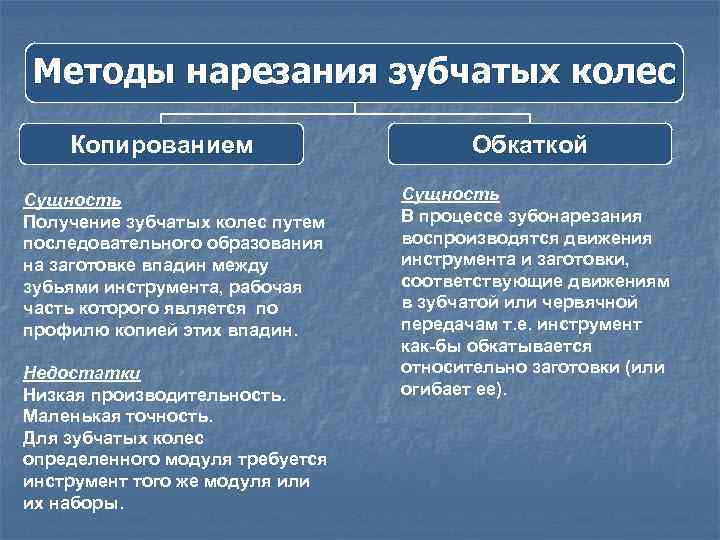 Методы нарезания зубчатых колес

Копированием

Сущность
Получение зубчатых колес путем последовательного образования на заготовке впадин между зубьями инструмента, рабочая часть которого является по профилю копией этих впадин.

Недостатки
Низкая производительность.
Маленькая точность.
Для зубчатых колес определенного модуля требуется инструмент того же модуля или их наборы.

Обкаткой

Сущность
В процессе зубонарезания воспроизводятся движения инструмента и заготовки, соответствующие движениям в зубчатой или червячной передачам т.е. инструмент как-бы обкатывается относительно заготовки (или огибает ее).